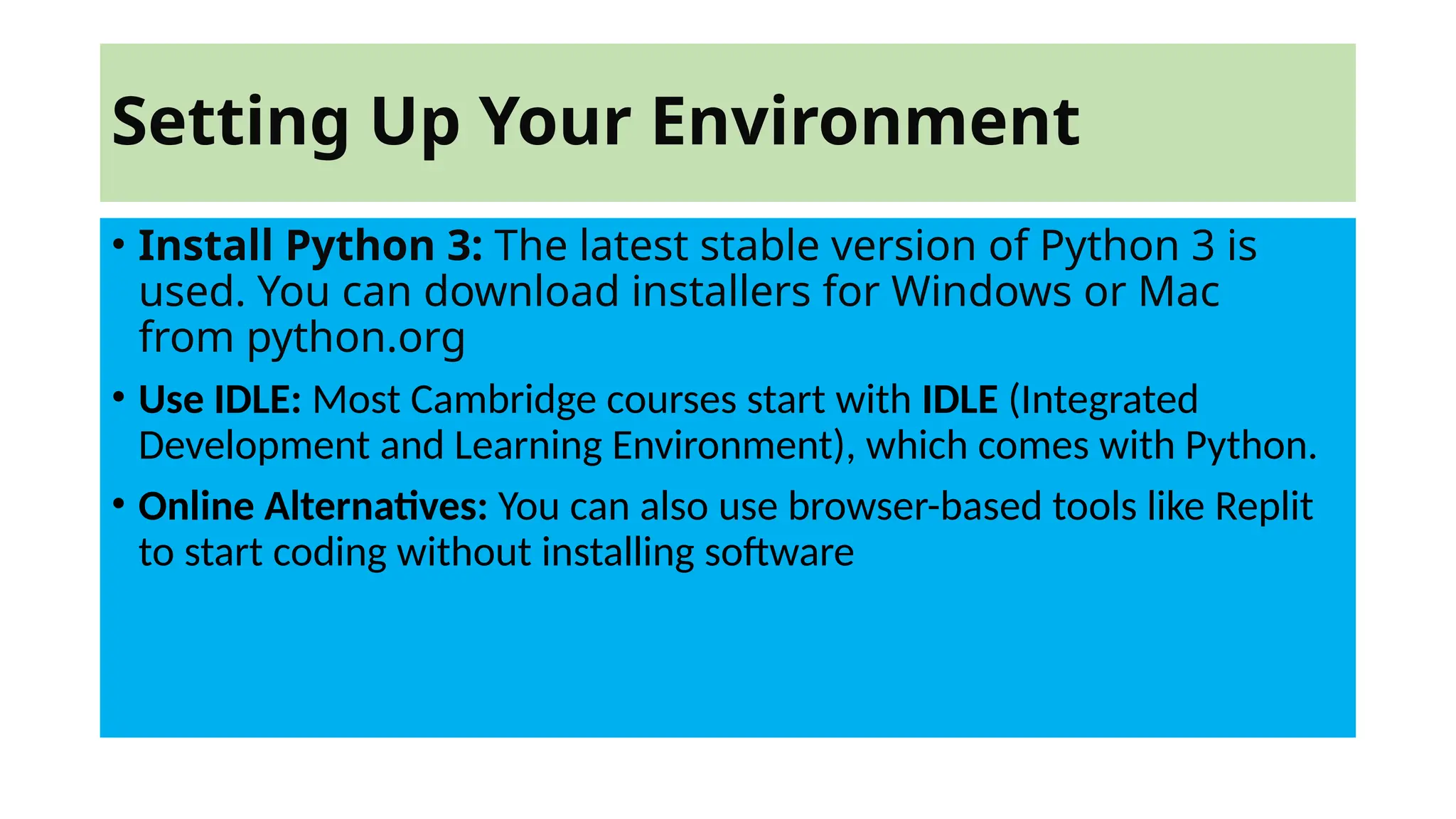 Setting Up Your Environment

• Install Python 3: The latest stable version of Python 3 is used. You can download installers for Windows or Mac from python.org

• Use IDLE: Most Cambridge courses start with IDLE (Integrated Development and Learning Environment), which comes with Python.

• Online Alternatives: You can also use browser-based tools like Replit to start coding without installing software